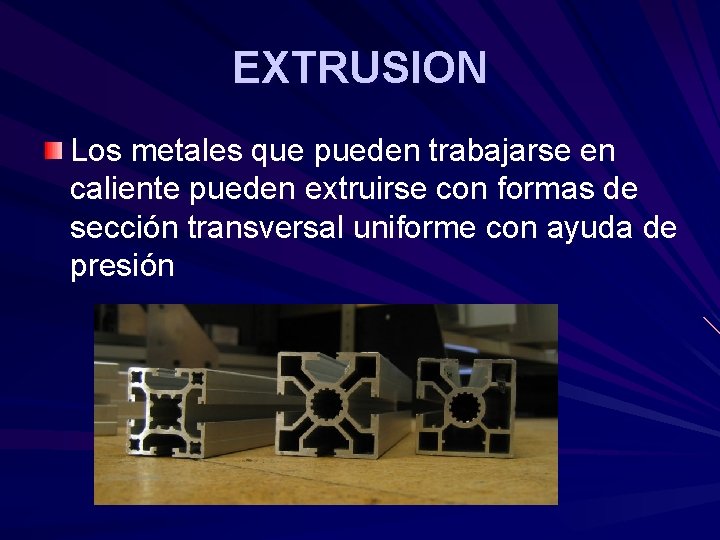 EXTRUSION

Los metales que pueden trabajarse en caliente pueden extruirse con formas de sección transversal uniforme con ayuda de presión